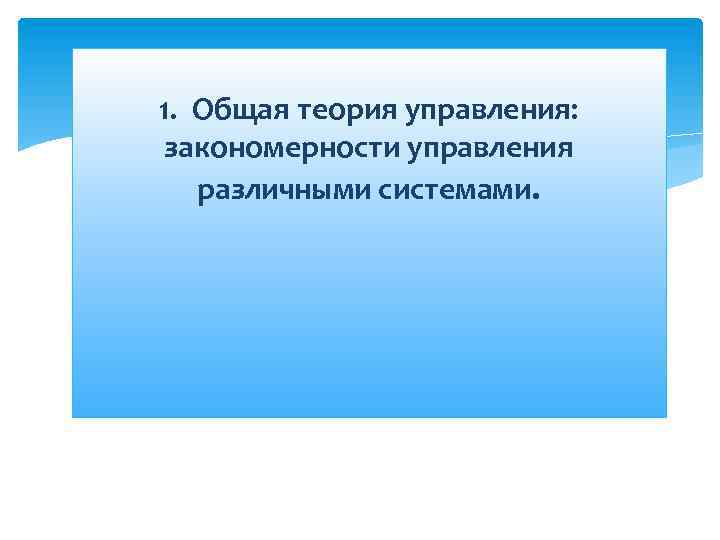 1. Общая теория управления: закономерности управления различными системами.